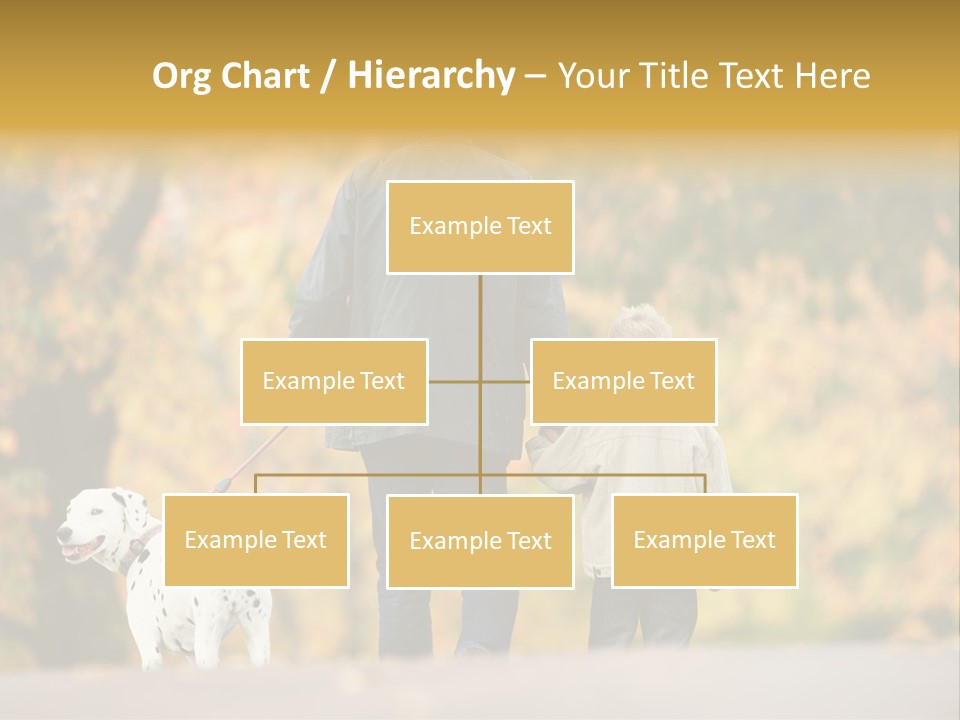 Org Chart / Hierarchy – Your Title Text Here

Example Text

Example Text

Example Text

Example Text

Example Text

Example Text